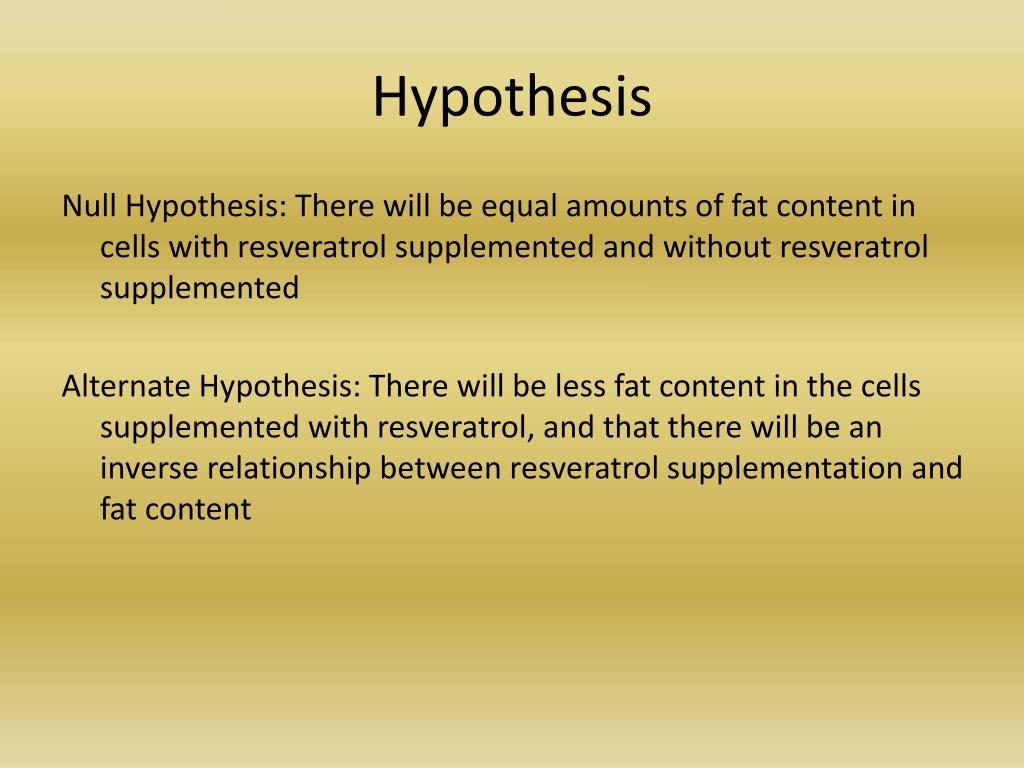 Hypothesis

Null Hypothesis: There will be equal amounts of fat content in cells with resveratrol supplemented and without resveratrol supplemented

Alternate Hypothesis: There will be less fat content in the cells supplemented with resveratrol, and that there will be an inverse relationship between resveratrol supplementation and fat content